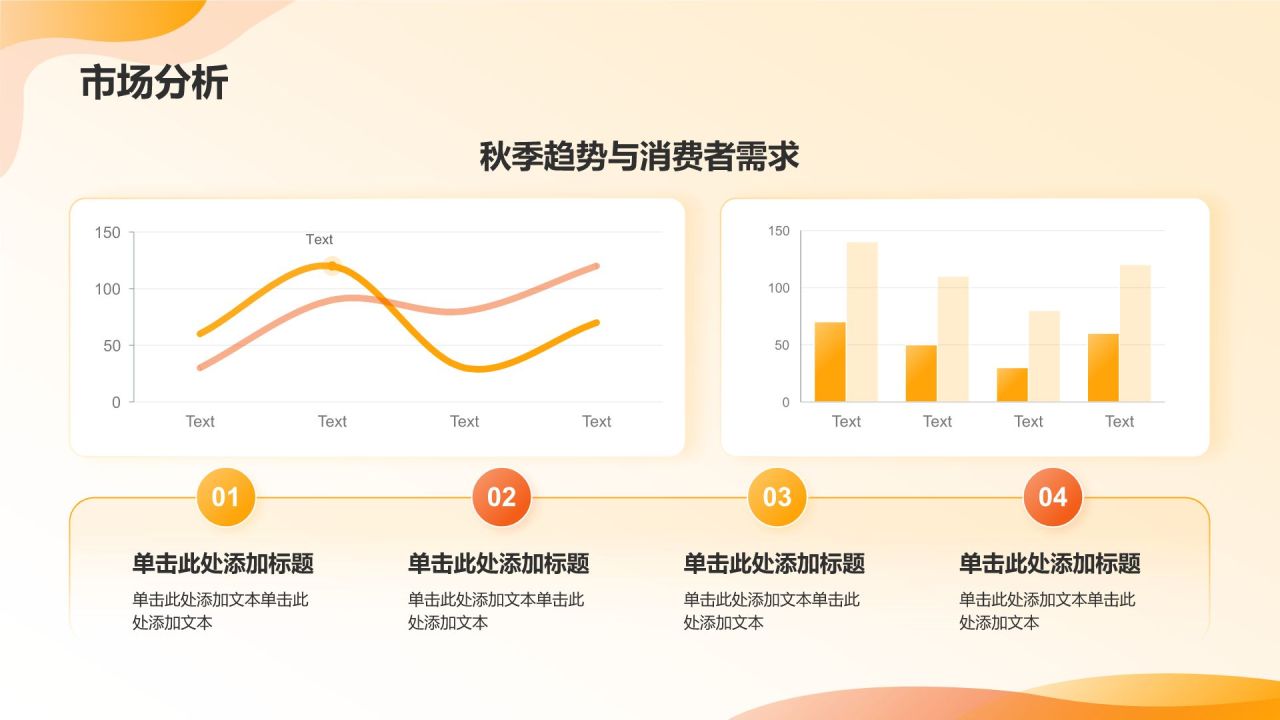 市场分析

秋季趋势与消费者需求

150
100
50
0
Text
Text
Text
Text
Text

150
100
50
0
Text
Text
Text
Text

01
单击此处添加标题
单击此处添加文本单击此处添加文本

02
单击此处添加标题
单击此处添加文本单击此处添加文本

03
单击此处添加标题
单击此处添加文本单击此处添加文本

04
单击此处添加标题
单击此处添加文本单击此处添加文本